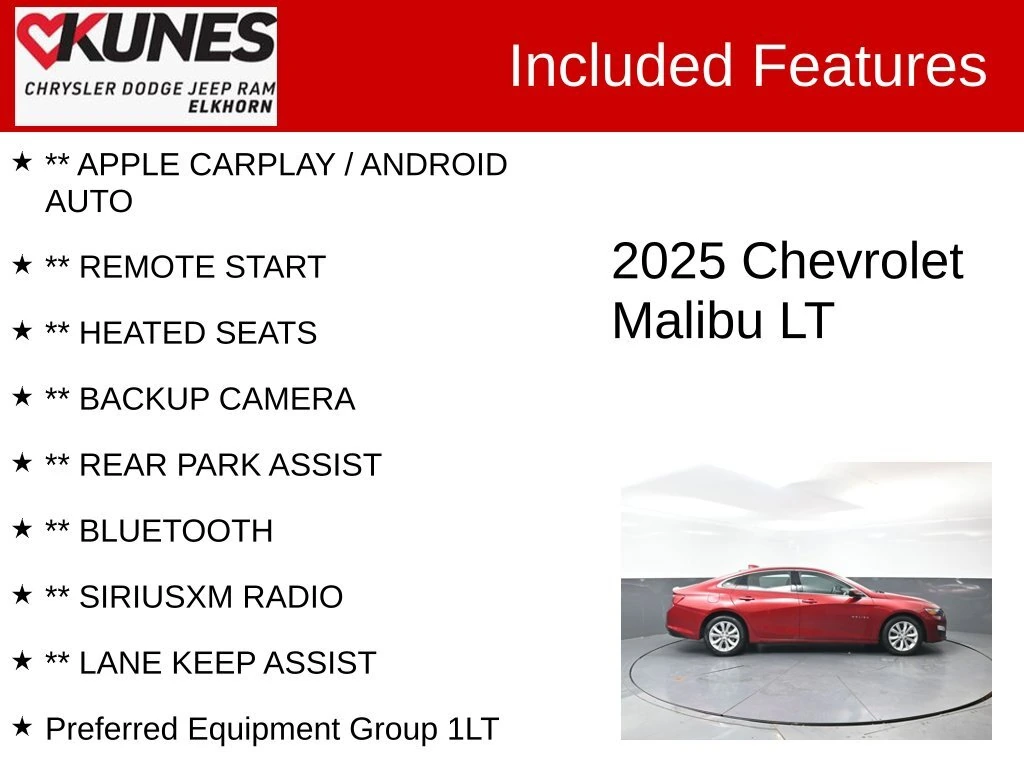 KUNES
CHRYSLER DODGE JEEP RAM
ELKHORN

Included Features

★ ** APPLE CARPLAY / ANDROID AUTO

★ ** REMOTE START

★ ** HEATED SEATS

★ ** BACKUP CAMERA

★ ** REAR PARK ASSIST

★ ** BLUETOOTH

★ ** SIRIUSXM RADIO

★ ** LANE KEEP ASSIST

★ Preferred Equipment Group 1LT

2025 Chevrolet Malibu LT